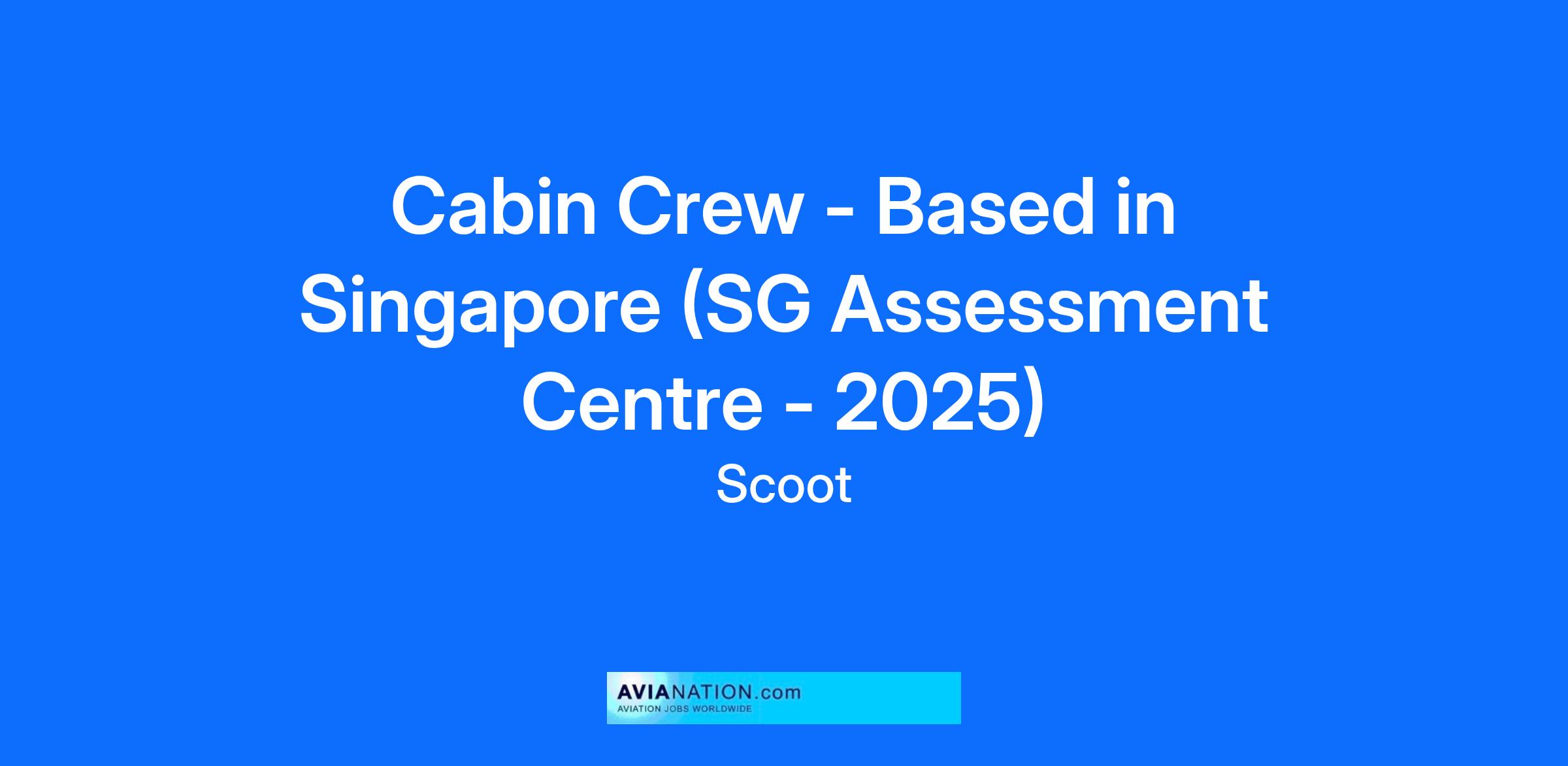 Cabin Crew - Based in Singapore (SG Assessment Centre - 2025)

Scoot

AVIANATION.com
AVIATION JOBS WORLDWIDE